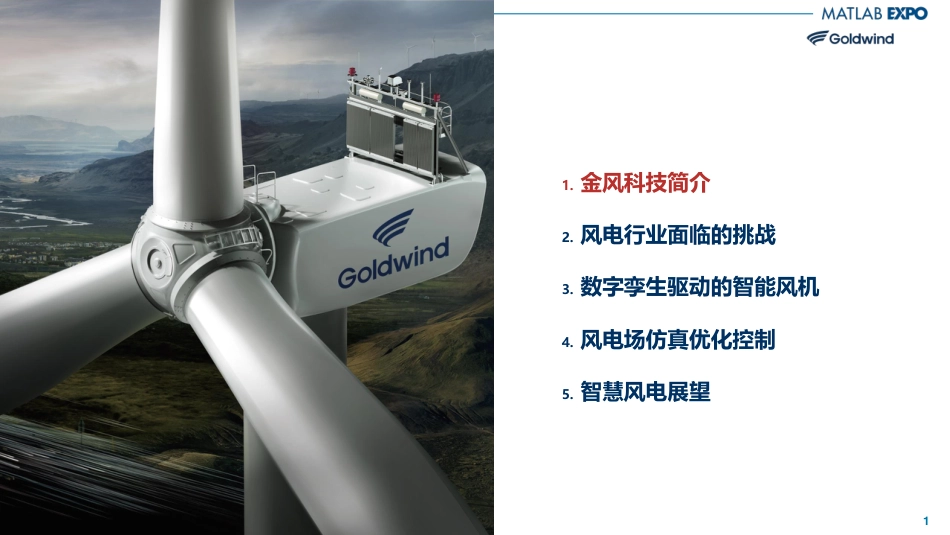 MATLAB EXPO

Goldwind

Goldwind

1. 金风科技简介

2. 风电行业面临的挑战

3. 数字孪生驱动的智能风机

4. 风电场仿真优化控制

5. 智慧风电展望

1